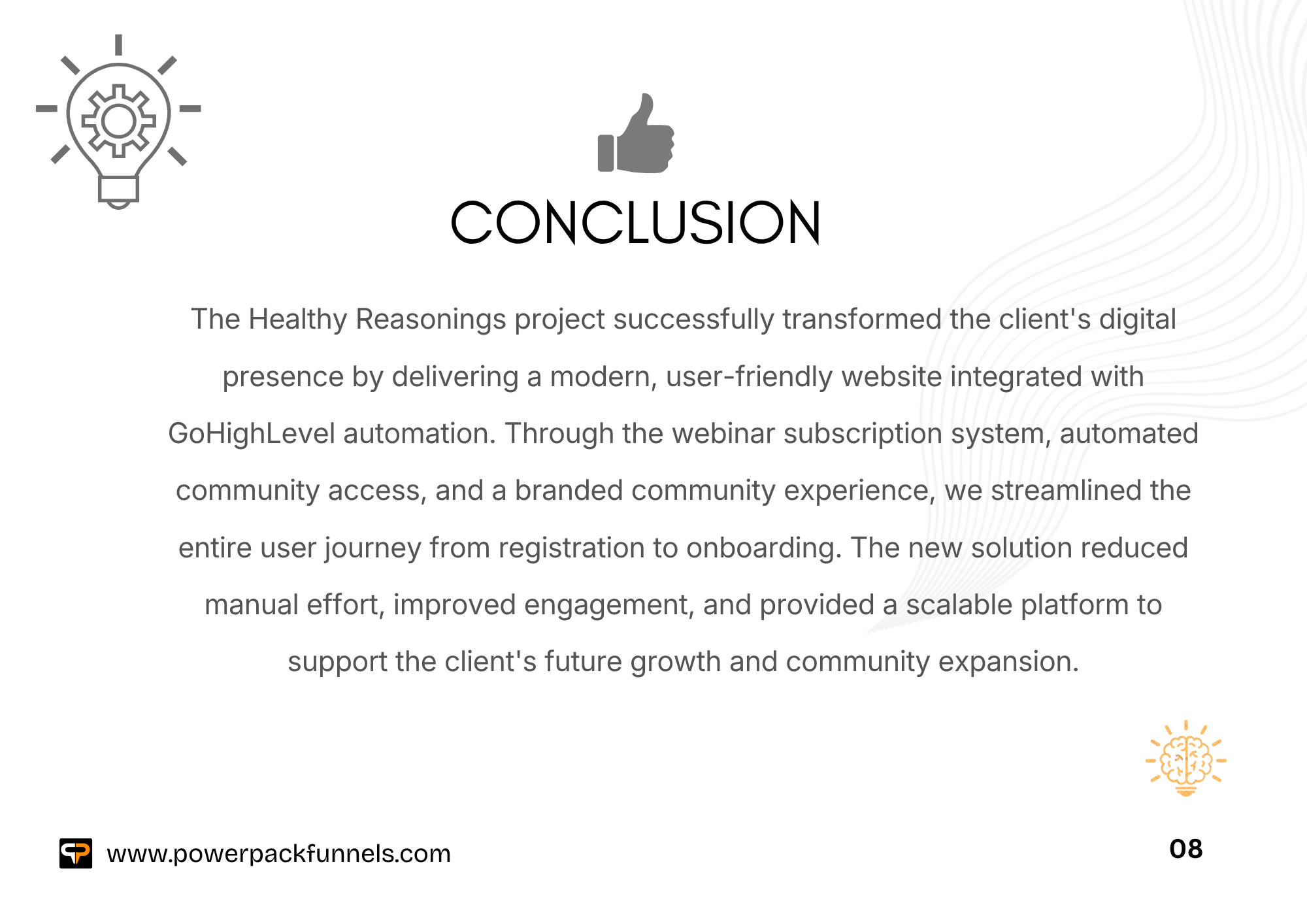 CONCLUSION

The Healthy Reasonings project successfully transformed the client's digital presence by delivering a modern, user-friendly website integrated with GoHighLevel automation. Through the webinar subscription system, automated community access, and a branded community experience, we streamlined the entire user journey from registration to onboarding. The new solution reduced manual effort, improved engagement, and provided a scalable platform to support the client's future growth and community expansion.

www.powerpackfunnels.com

08